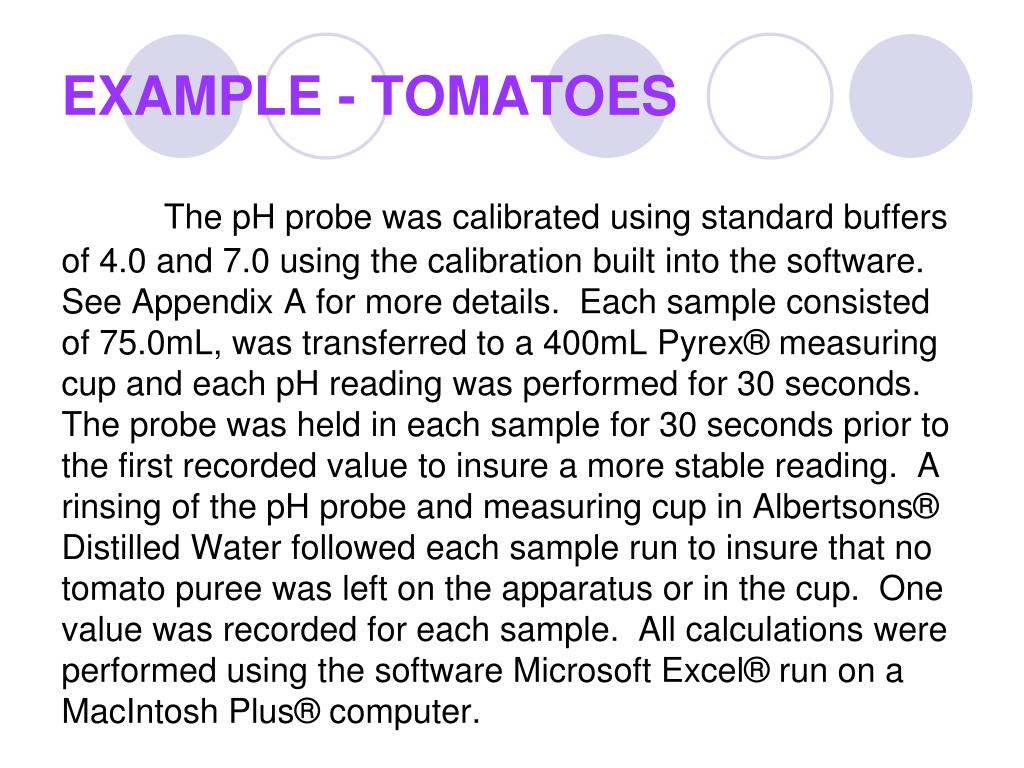 EXAMPLE - TOMATOES

The pH probe was calibrated using standard buffers of 4.0 and 7.0 using the calibration built into the software. See Appendix A for more details. Each sample consisted of 75.0mL, was transferred to a 400mL Pyrex® measuring cup and each pH reading was performed for 30 seconds. The probe was held in each sample for 30 seconds prior to the first recorded value to insure a more stable reading. A rinsing of the pH probe and measuring cup in Albertsons® Distilled Water followed each sample run to insure that no tomato puree was left on the apparatus or in the cup. One value was recorded for each sample. All calculations were performed using the software Microsoft Excel® run on a MacIntosh Plus® computer.